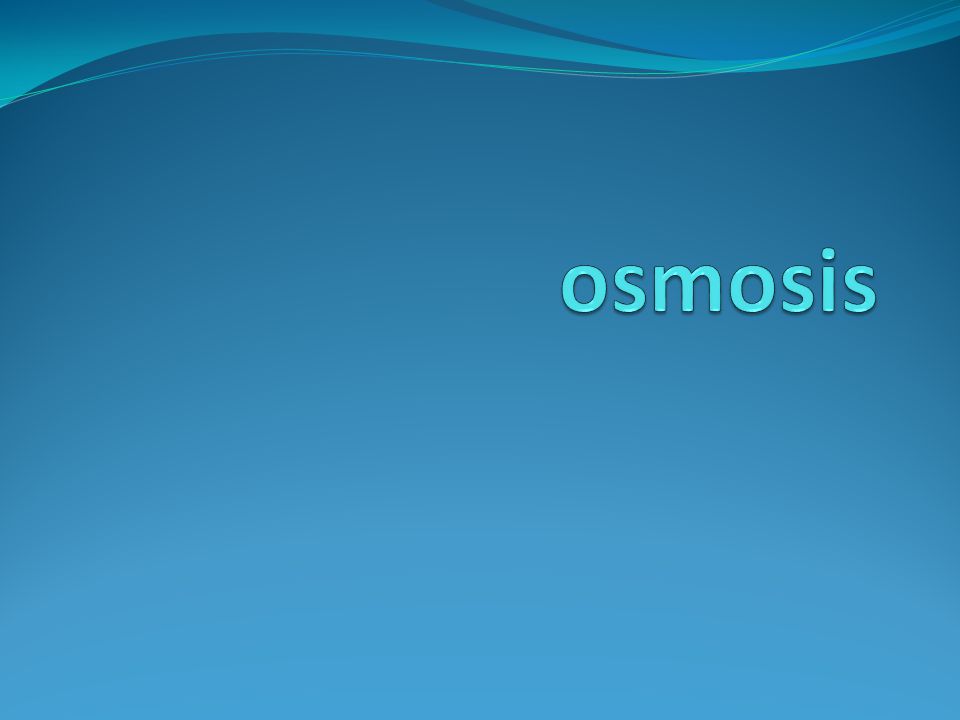 osmosis